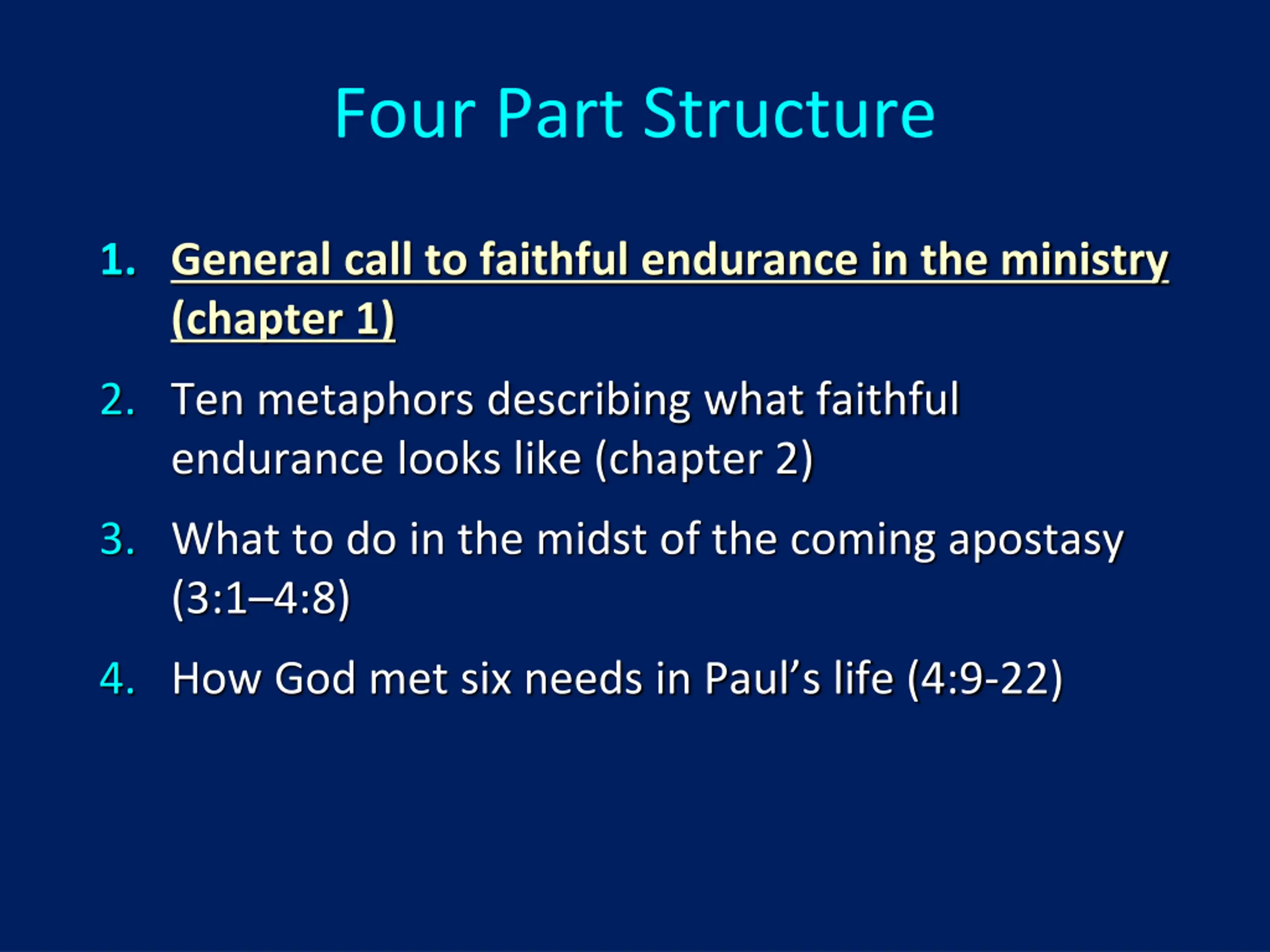 Four Part Structure

1. General call to faithful endurance in the ministry (chapter 1)

2. Ten metaphors describing what faithful endurance looks like (chapter 2)

3. What to do in the midst of the coming apostasy (3:1–4:8)

4. How God met six needs in Paul’s life (4:9-22)